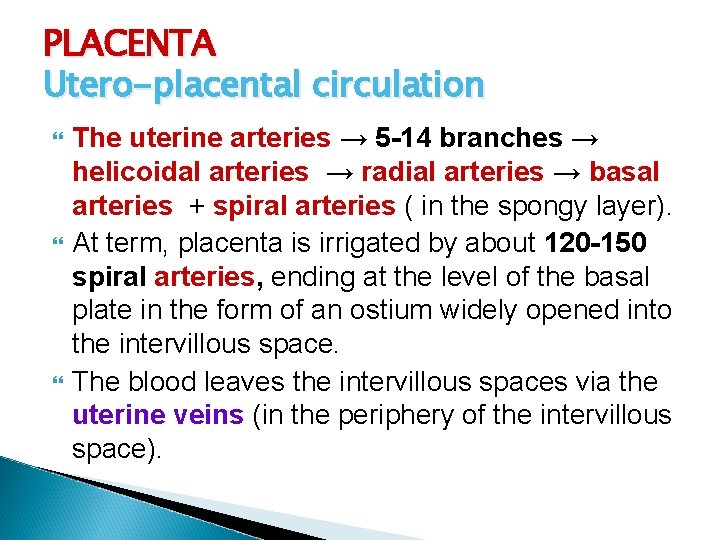 PLACENTA
Utero-placental circulation

The uterine arteries → 5-14 branches → helicoidal arteries → radial arteries → basal arteries + spiral arteries ( in the spongy layer).

At term, placenta is irrigated by about 120-150 spiral arteries, ending at the level of the basal plate in the form of an ostium widely opened into the intervillous space.

The blood leaves the intervillous spaces via the uterine veins (in the periphery of the intervillous space).